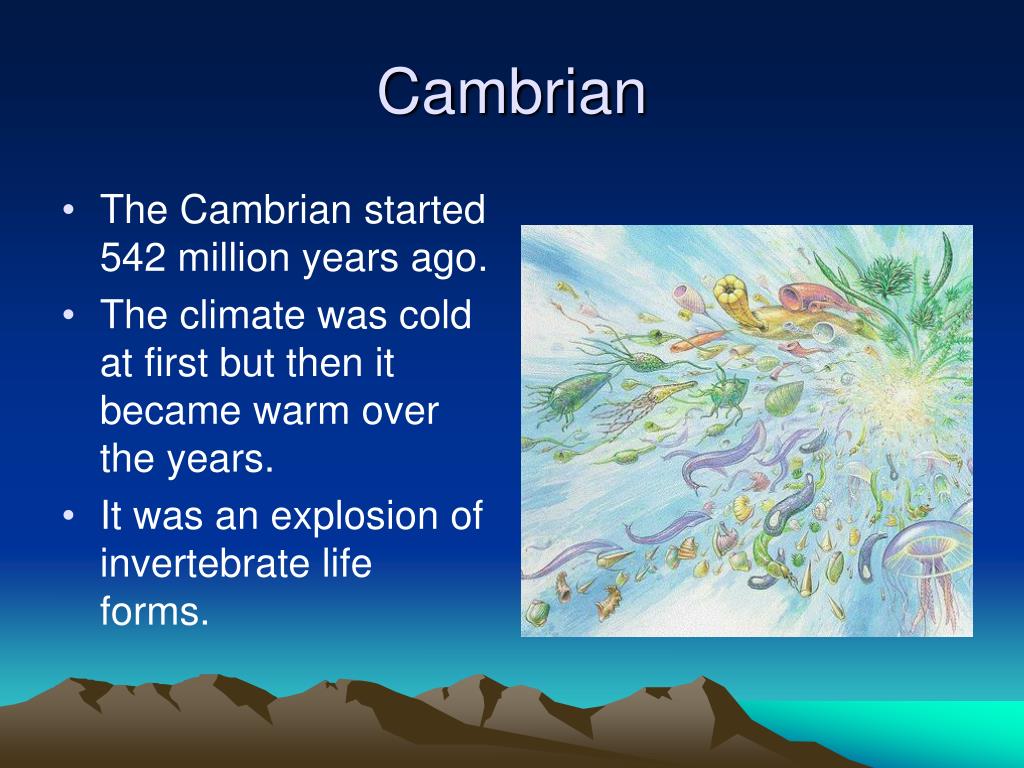 Cambrian

• The Cambrian started 542 million years ago.
• The climate was cold at first but then it became warm over the years.
• It was an explosion of invertebrate life forms.